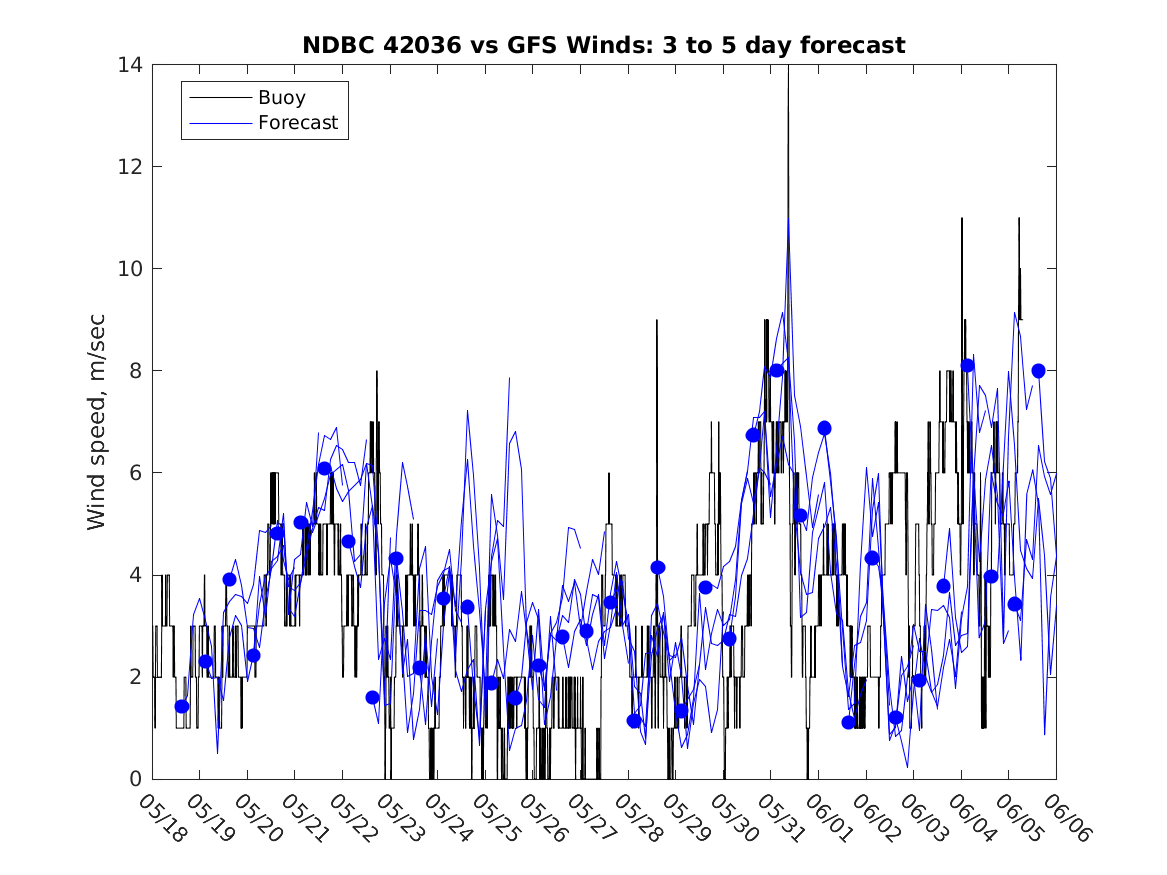 NDBC 42036 vs GFS Winds: 3 to 5 day forecast

Buoy
Forecast

Wind speed, m/sec

14
12
10
8
6
4
2
0

05/18
05/19
05/20
05/21
05/22
05/23
05/24
05/25
05/26
05/27
05/28
05/29
05/30
05/31
06/01
06/02
06/03
06/04
06/05
06/06